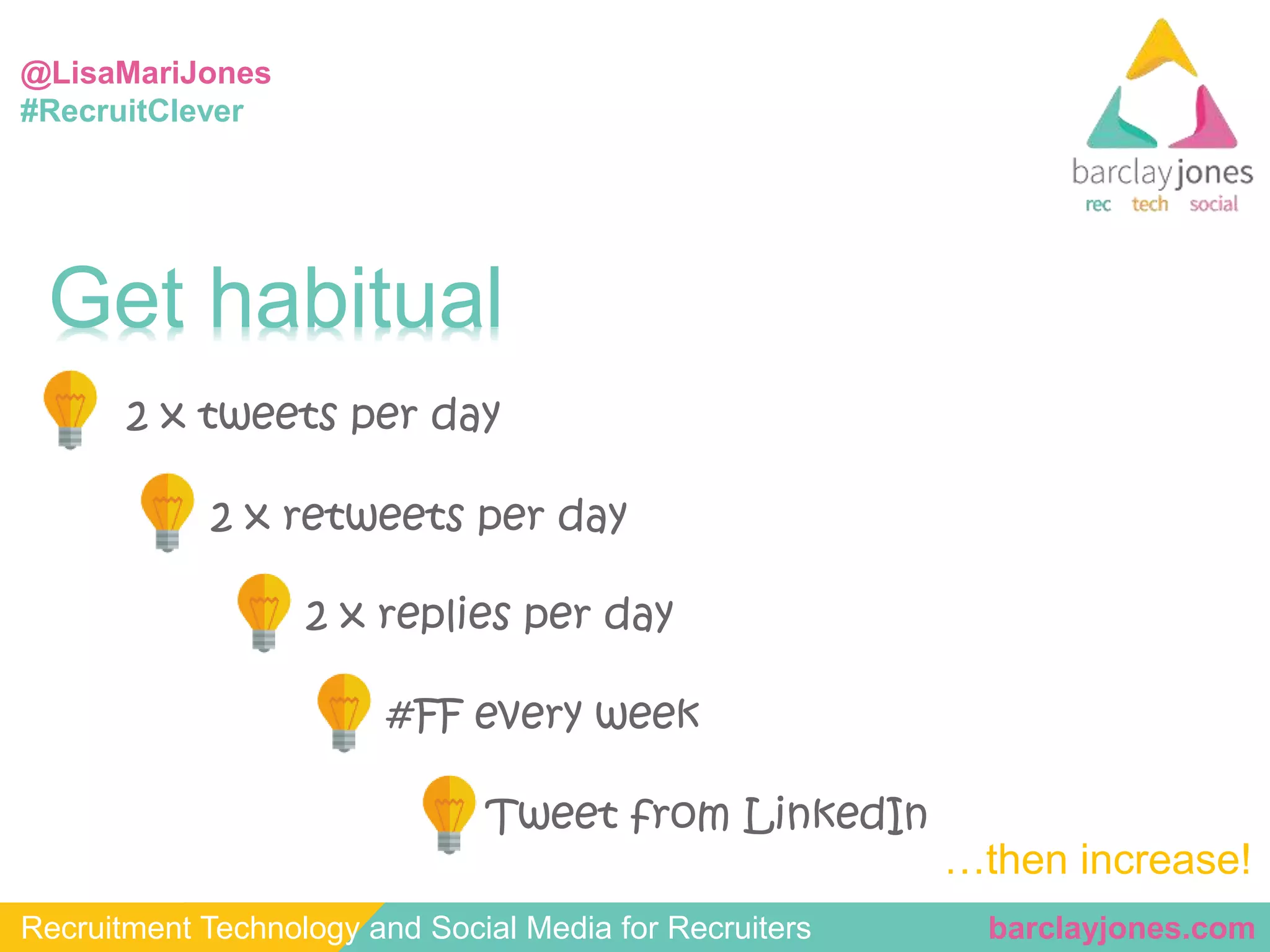 @LisaMariJones
#RecruitClever

barclayjones
rec tech social

Get habitual

2 x tweets per day

2 x retweets per day

2 x replies per day

#FF every week

Tweet from LinkedIn

…then increase!

Recruitment Technology and Social Media for Recruiters barclayjones.com